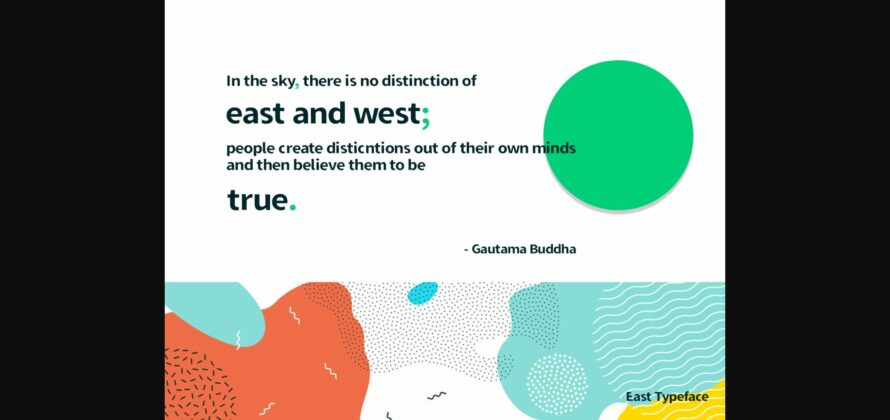 In the sky, there is no distinction of

east and west;

people create disticntions out of their own minds and then believe them to be

true.

- Gautama Buddha

East Typeface